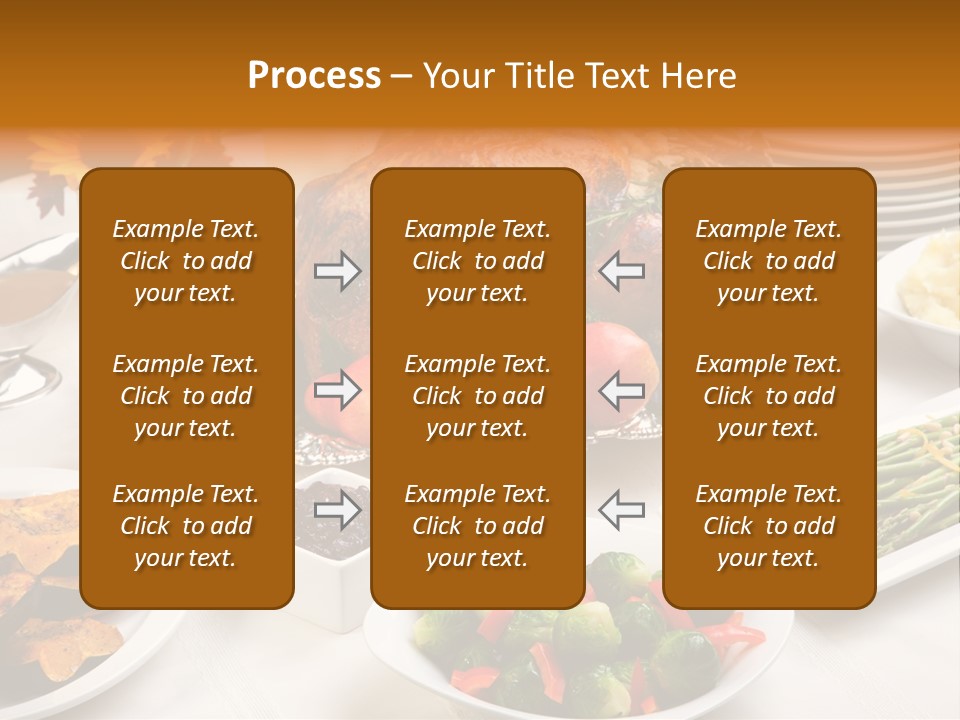 Process – Your Title Text Here

Example Text. Click to add your text.

Example Text. Click to add your text.

Example Text. Click to add your text.

Example Text. Click to add your text.

Example Text. Click to add your text.

Example Text. Click to add your text.

Example Text. Click to add your text.

Example Text. Click to add your text.

Example Text. Click to add your text.